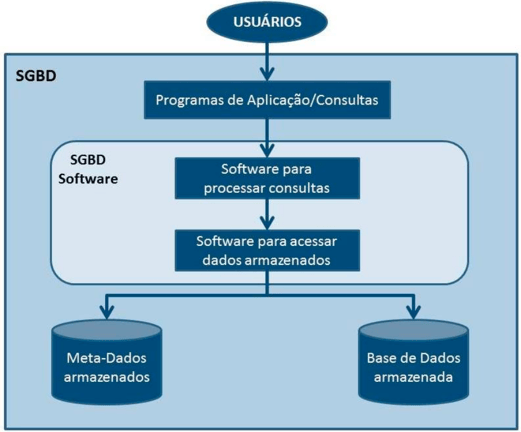 USUÁRIOS

SGBD

Programas de Aplicação/Consultas

SGBD
Software

Software para processar consultas

Software para acessar dados armazenados

Meta-Dados armazenados

Base de Dados armazenada